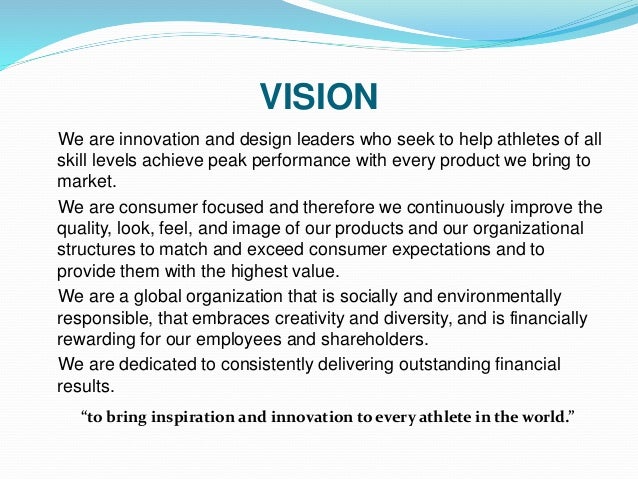 VISION

We are innovation and design leaders who seek to help athletes of all skill levels achieve peak performance with every product we bring to market.

We are consumer focused and therefore we continuously improve the quality, look, feel, and image of our products and our organizational structures to match and exceed consumer expectations and to provide them with the highest value.

We are a global organization that is socially and environmentally responsible, that embraces creativity and diversity, and is financially rewarding for our employees and shareholders.

We are dedicated to consistently delivering outstanding financial results.

“to bring inspiration and innovation to every athlete in the world.”